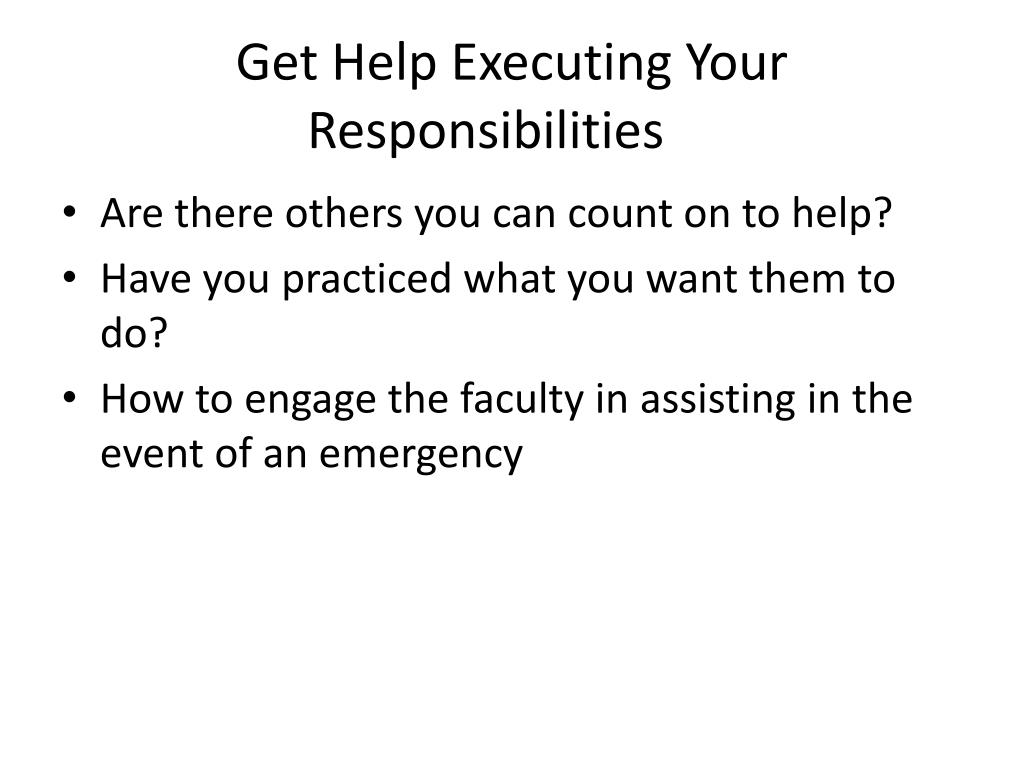 Get Help Executing Your Responsibilities

• Are there others you can count on to help?
• Have you practiced what you want them to do?
• How to engage the faculty in assisting in the event of an emergency